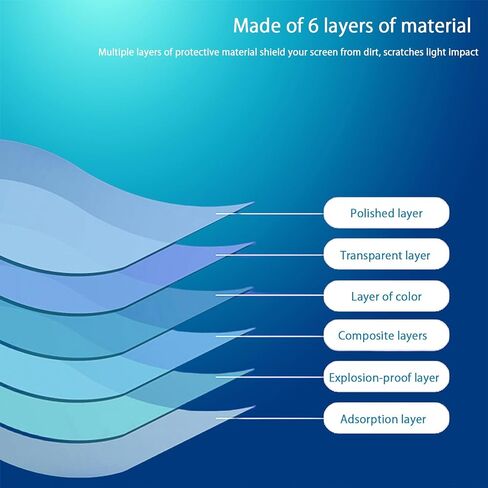 Made of 6 layers of material

Multiple layers of protective material shield your screen from dirt, scratches light impact

Polished layer

Transparent layer

Layer of color

Composite layers

Explosion-proof layer

Adsorption layer